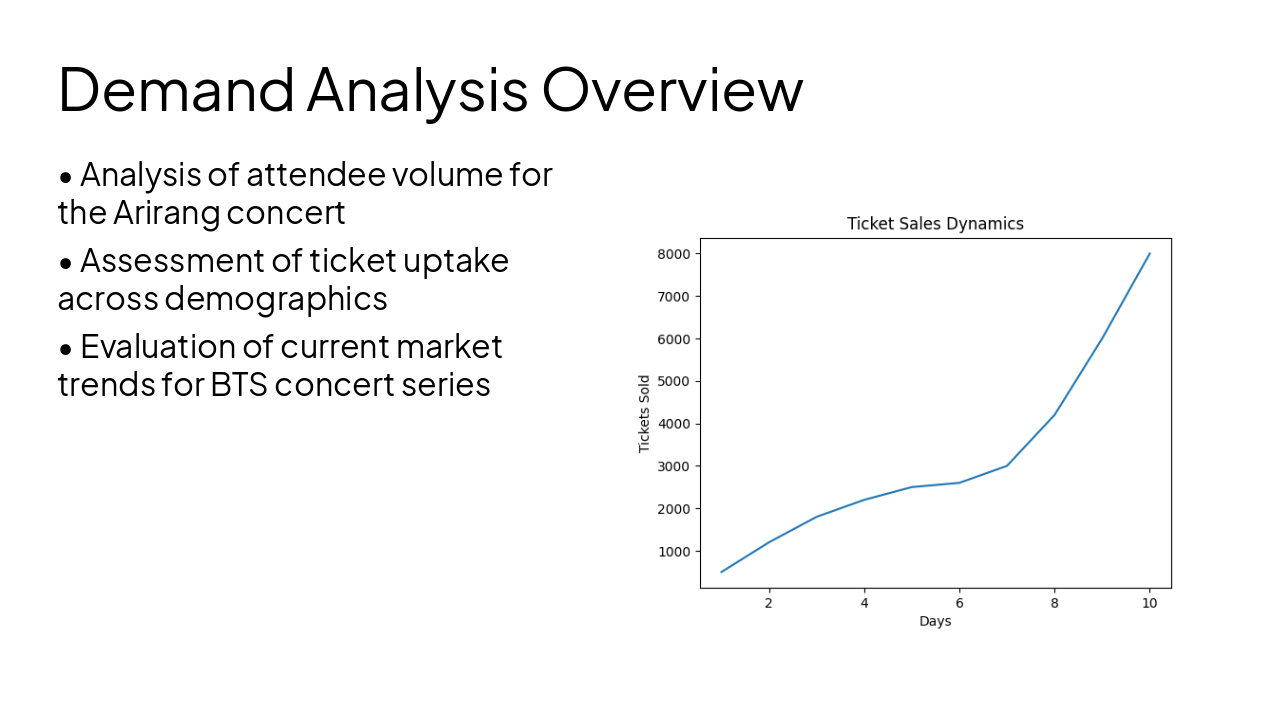 Demand Analysis Overview

• Analysis of attendee volume for the Arirang concert

• Assessment of ticket uptake across demographics

• Evaluation of current market trends for BTS concert series

Ticket Sales Dynamics

Tickets Sold

8000
7000
6000
5000
4000
3000
2000
1000

2
4
6
8
10

Days